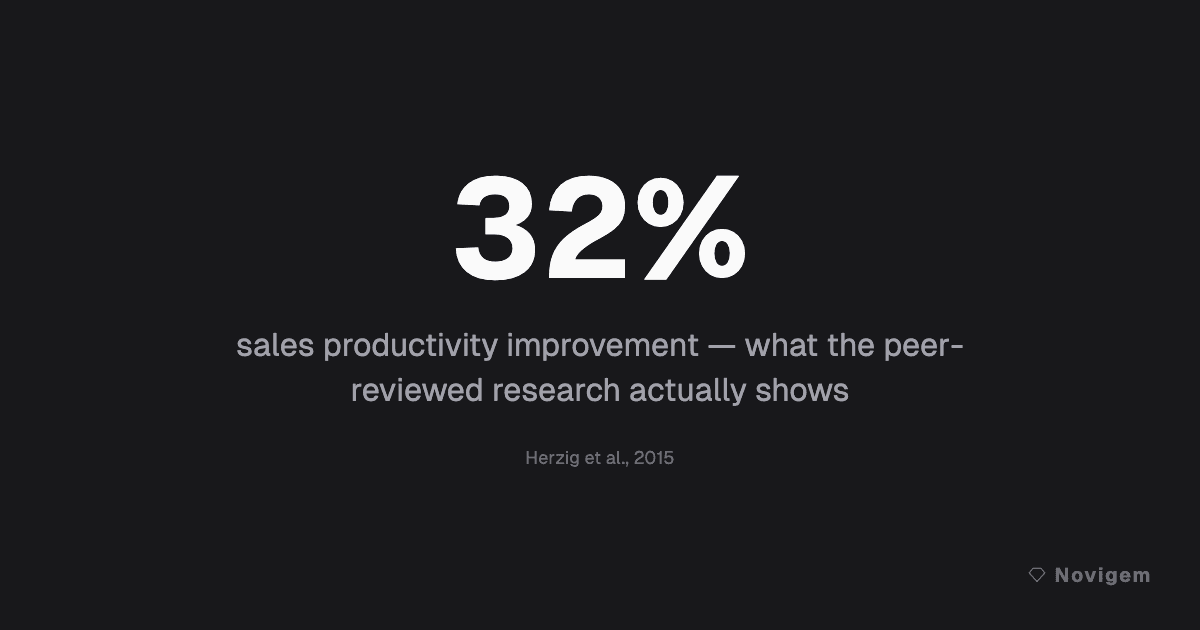 32%

sales productivity improvement — what the peer-reviewed research actually shows

Herzig et al., 2015

Novigem